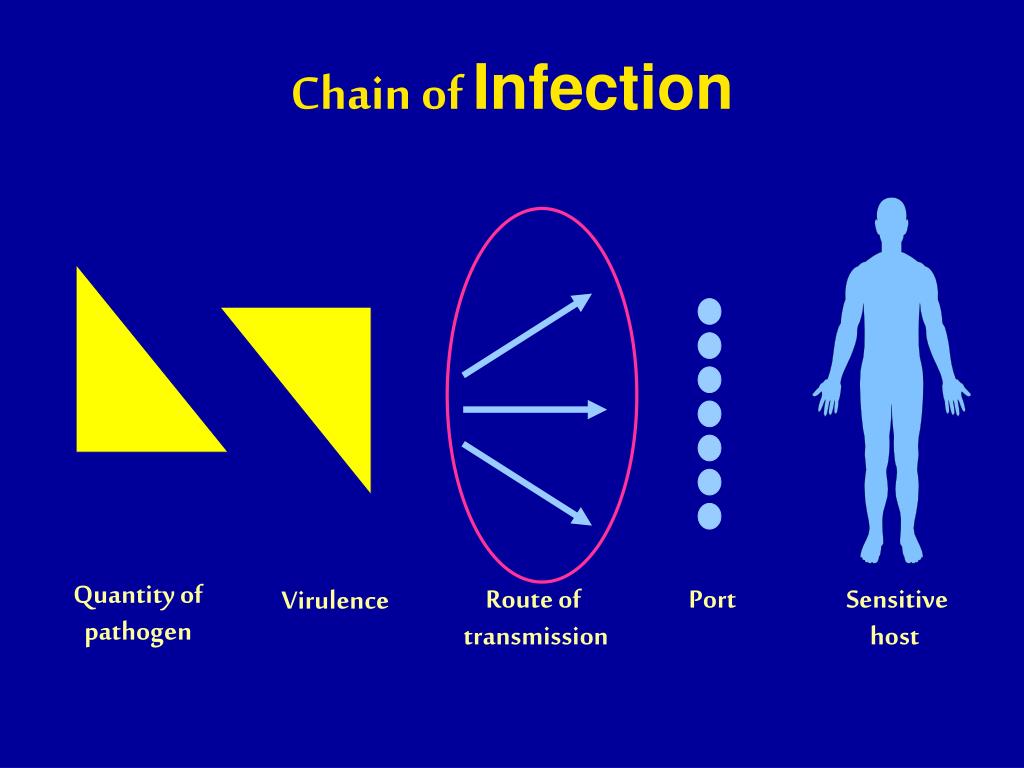 Chain of Infection

Quantity of pathogen

Virulence

Route of transmission

Port

Sensitive host